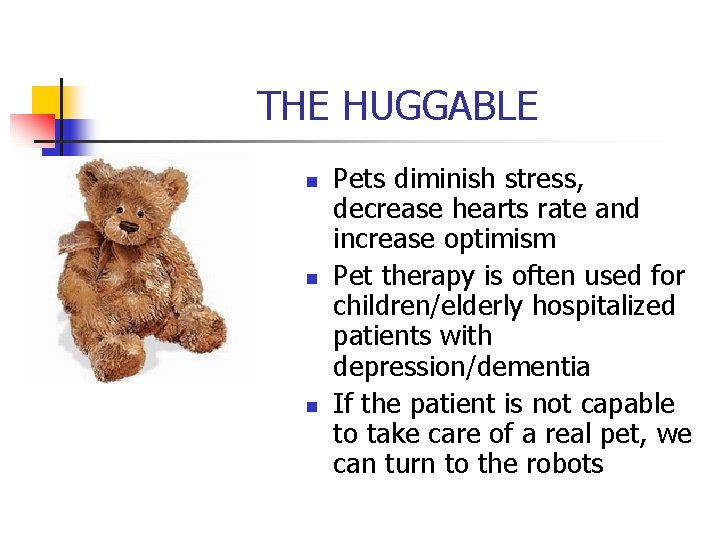 THE HUGGABLE

- Pets diminish stress, decrease hearts rate and increase optimism
- Pet therapy is often used for children/elderly hospitalized patients with depression/dementia
- If the patient is not capable to take care of a real pet, we can turn to the robots